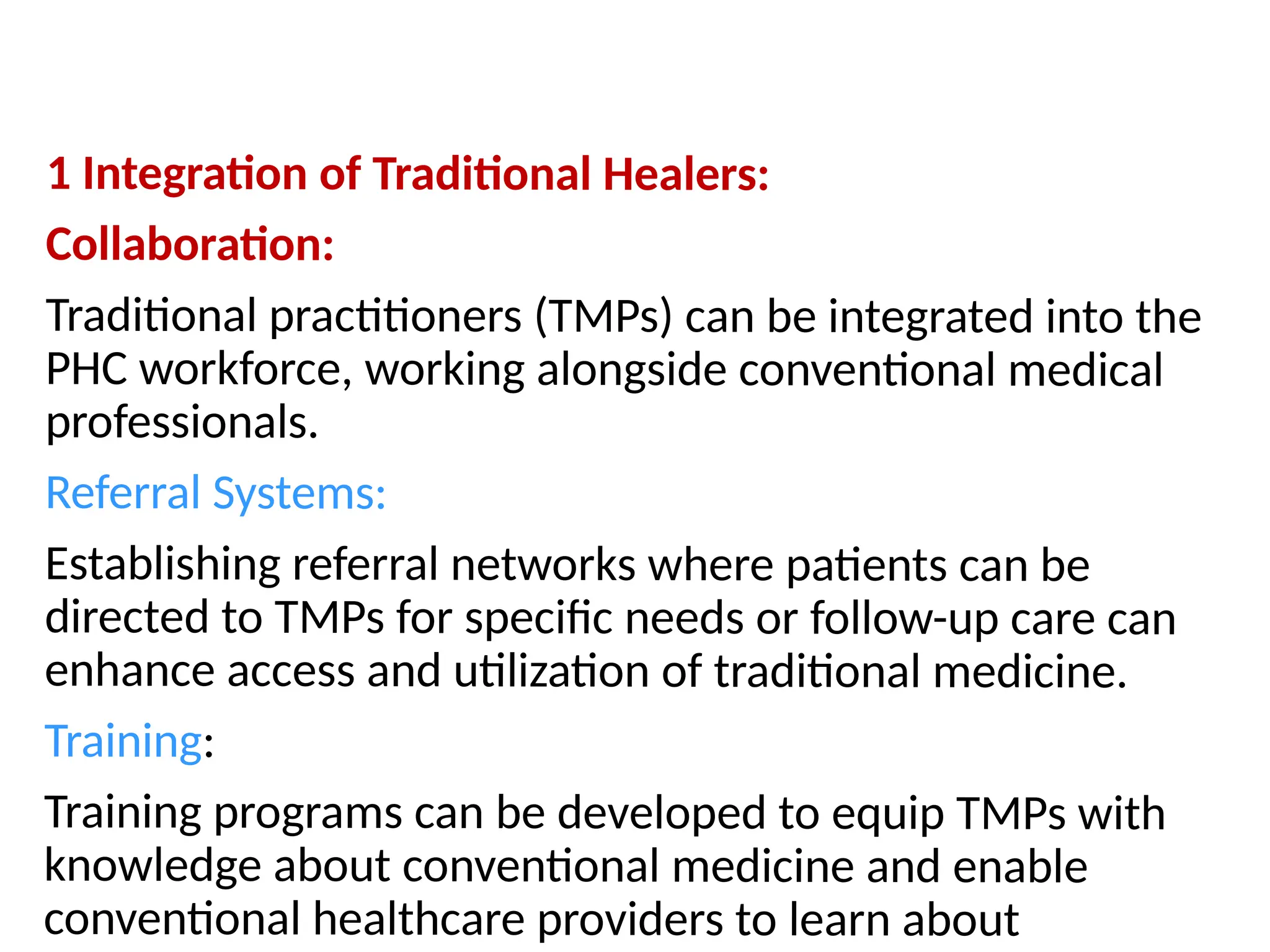 1 Integration of Traditional Healers:

Collaboration:

Traditional practitioners (TMPs) can be integrated into the PHC workforce, working alongside conventional medical professionals.

Referral Systems:

Establishing referral networks where patients can be directed to TMPs for specific needs or follow-up care can enhance access and utilization of traditional medicine.

Training:

Training programs can be developed to equip TMPs with knowledge about conventional medicine and enable conventional healthcare providers to learn about